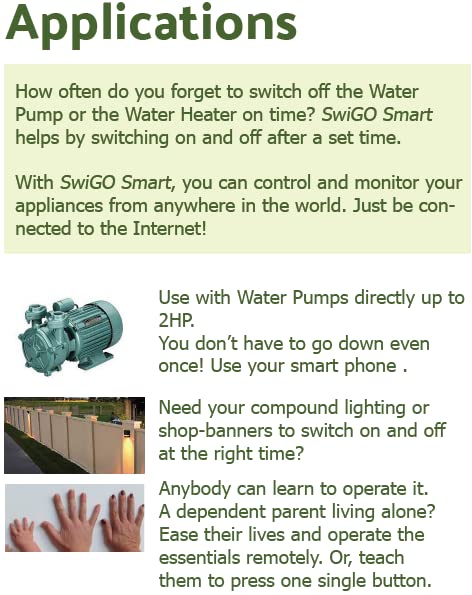 Applications

How often do you forget to switch off the Water Pump or the Water Heater on time? SwiGO Smart helps by switching on and off after a set time.

With SwiGO Smart, you can control and monitor your appliances from anywhere in the world. Just be connected to the Internet!

Use with Water Pumps directly up to 2HP.
You don't have to go down even once! Use your smart phone .

Need your compound lighting or shop-banners to switch on and off at the right time?

Anybody can learn to operate it.
A dependent parent living alone? Ease their lives and operate the essentials remotely. Or, teach them to press one single button.